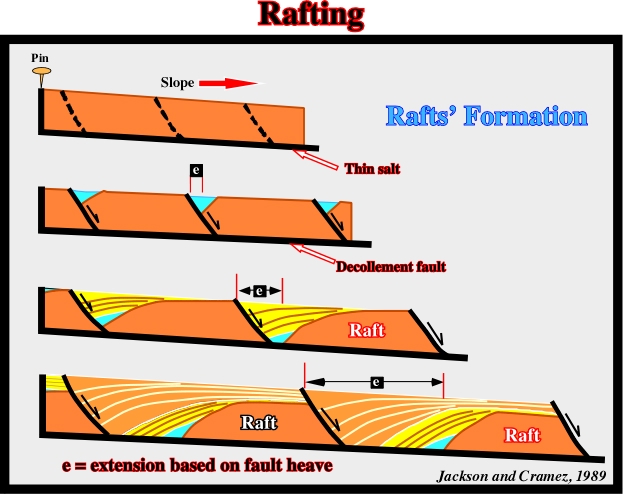 Rafting

Pin

Slope

Rafts' Formation

Thin salt

e

Decollement fault

e

Raft

e

Raft

Raft

e = extension based on fault heave

Jackson and Cramez, 1989